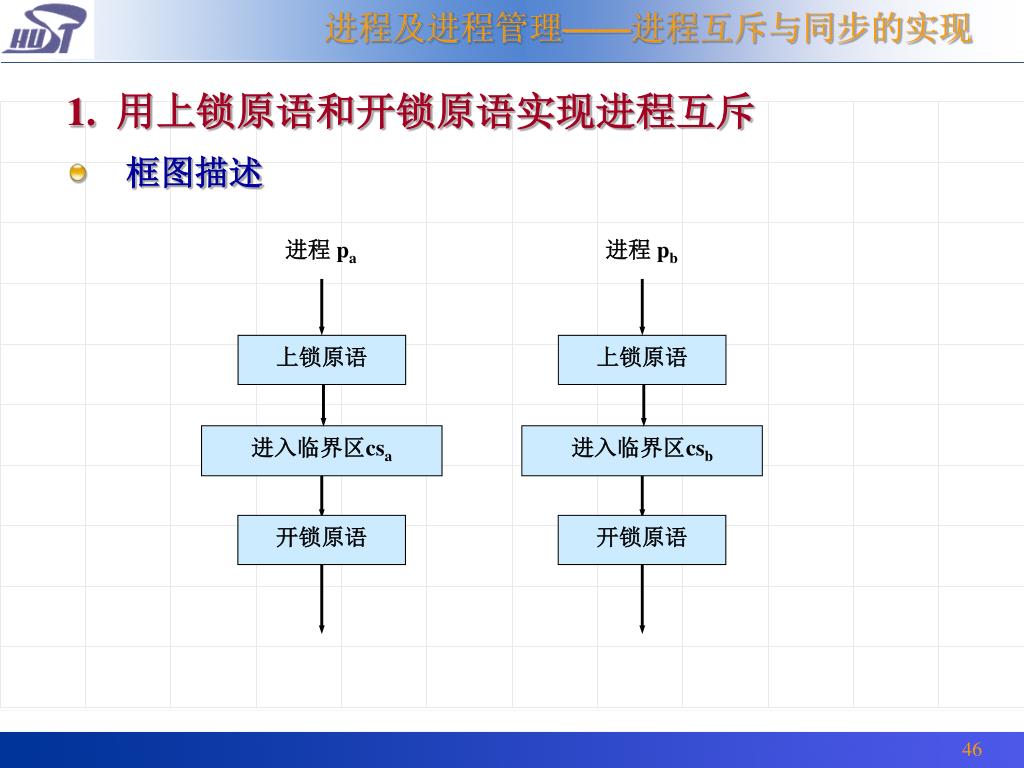 HUST

进程及进程管理——进程互斥与同步的实现

1. 用上锁原语和开锁原语实现进程互斥

框图描述

进程 $p_a$

上锁原语

进入临界区$cs_a$

开锁原语

进程 $p_b$

上锁原语

进入临界区$cs_b$

开锁原语

46